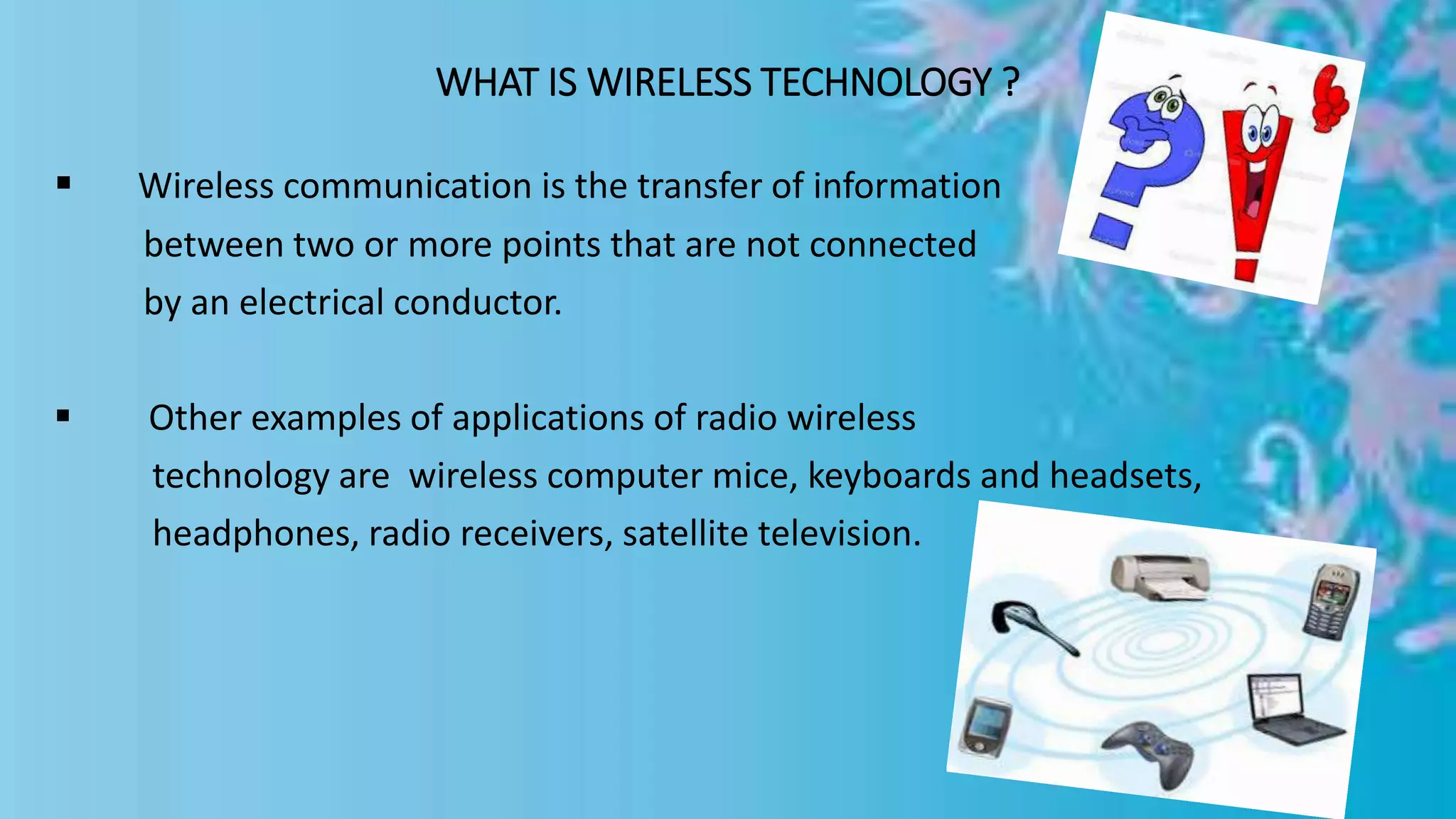 WHAT IS WIRELESS TECHNOLOGY ?

▪ Wireless communication is the transfer of information between two or more points that are not connected by an electrical conductor.

▪ Other examples of applications of radio wireless technology are wireless computer mice, keyboards and headsets, headphones, radio receivers, satellite television.